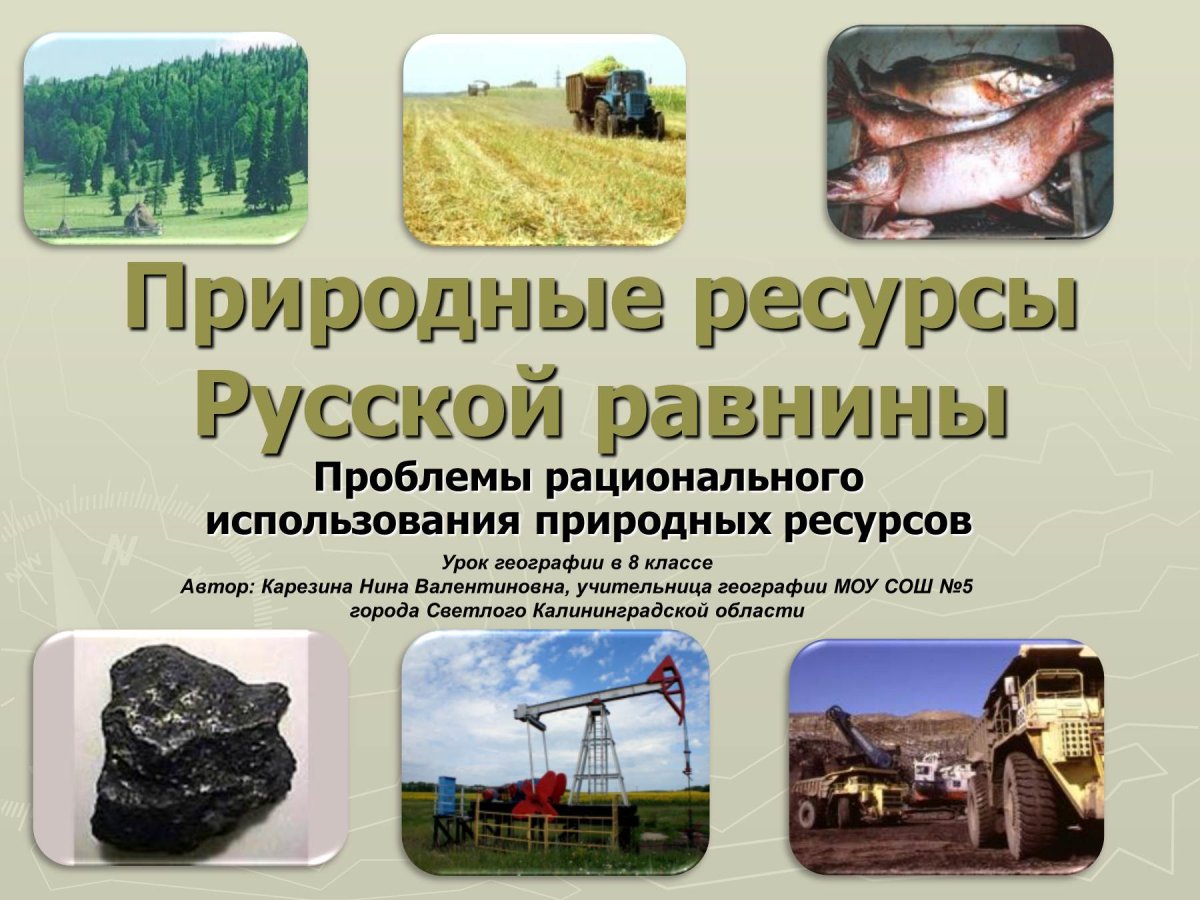 Природные ресурсы Русской равнины

Проблемы рационального использования природных ресурсов

Урок географии в 8 классе
Автор: Карезина Нина Валентиновна, учительница географии МОУ СОШ №5 города Светлого Калининградской области